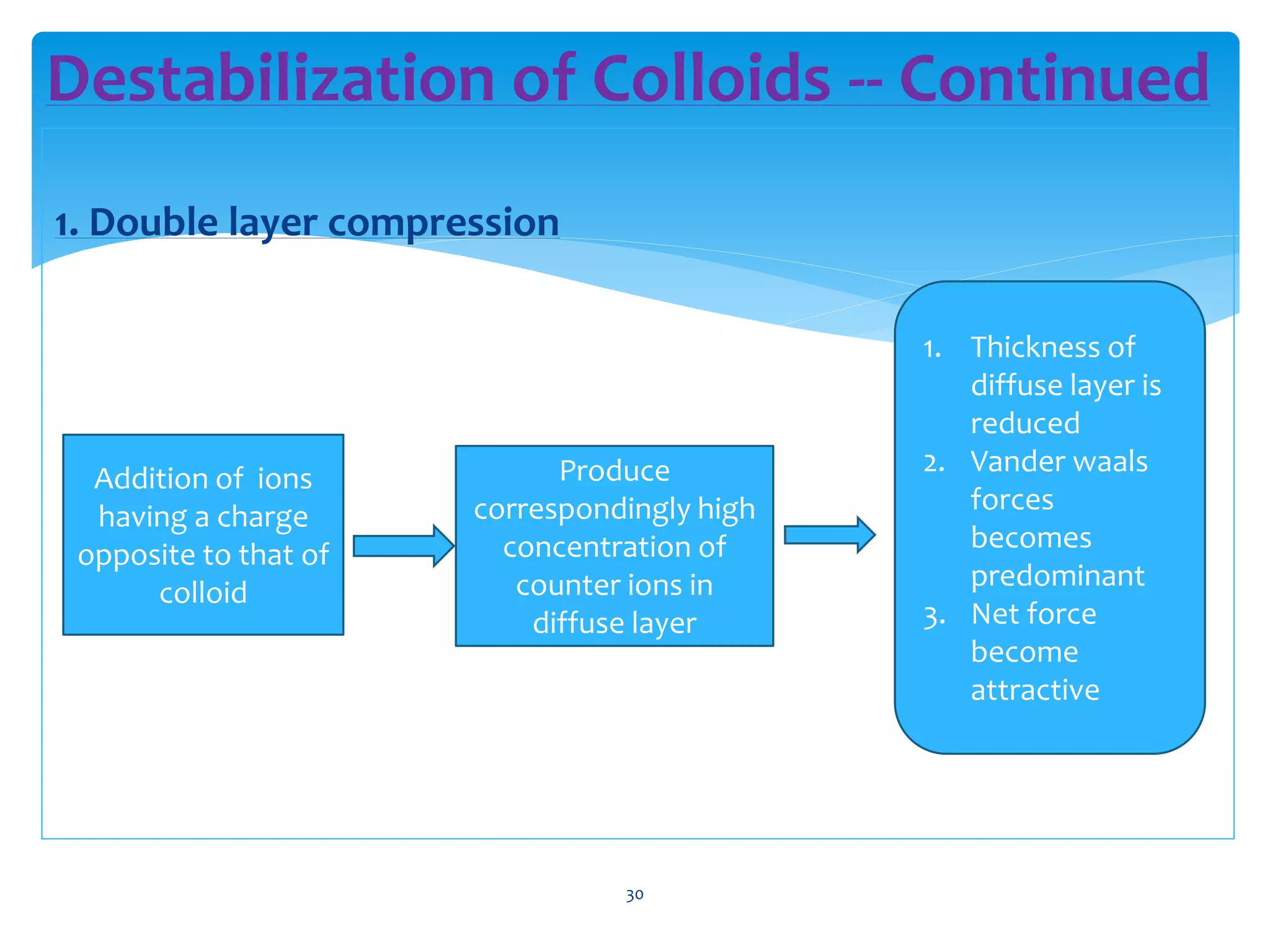 Destabilization of Colloids -- Continued

1. Double layer compression

Addition of ions having a charge opposite to that of colloid

Produce correspondingly high concentration of counter ions in diffuse layer

1. Thickness of diffuse layer is reduced
2. Vander waals forces becomes predominant
3. Net force become attractive

30